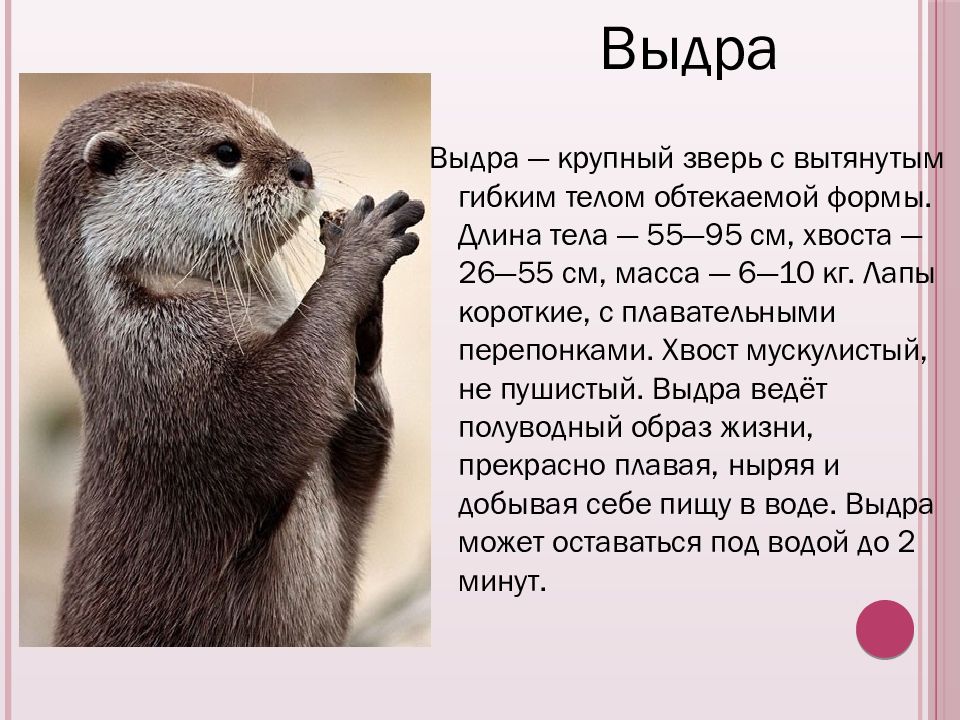 Выдра

Выдра — крупный зверь с вытянутым гибким телом обтекаемой формы. Длина тела — 55—95 см, хвоста — 26—55 см, масса — 6—10 кг. Лапы короткие, с плавательными перепонками. Хвост мускулистый, не пушистый. Выдра ведёт полуводный образ жизни, прекрасно плавая, ныряя и добывая себе пищу в воде. Выдра может оставаться под водой до 2 минут.